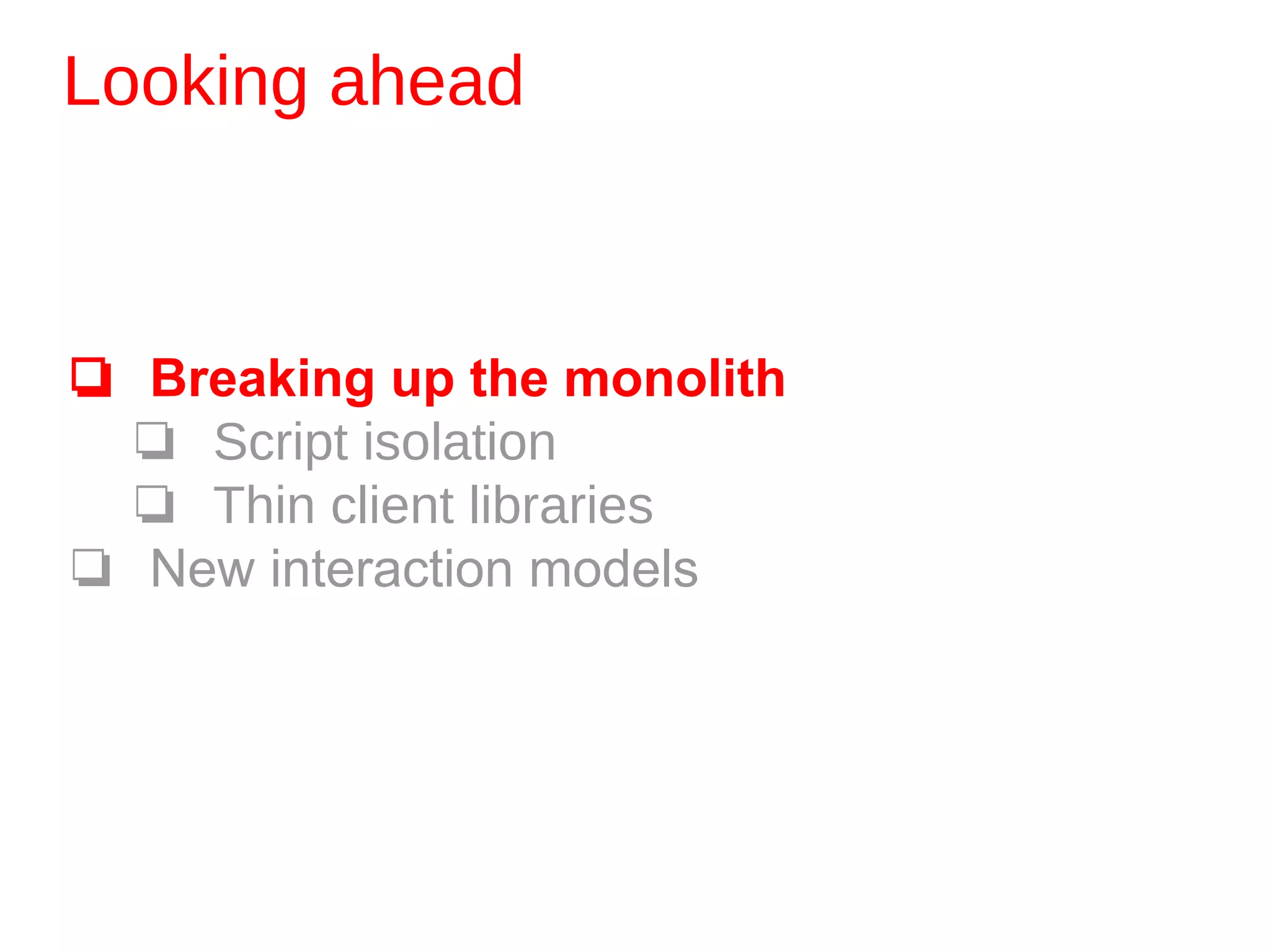 Looking ahead

❑ Breaking up the monolith
❑ Script isolation
❑ Thin client libraries
❑ New interaction models